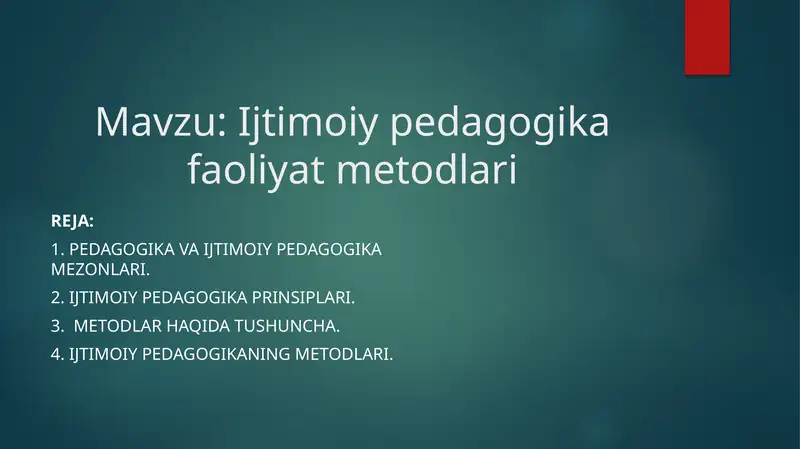 Mavzu: Ijtimoiy pedagogika faoliyat metodlari

REJA:

1. PEDAGOGIKA VA IJTIMOIY PEDAGOGIKA MEZONLARI.

2. IJTIMOIY PEDAGOGIKA PRINSIPLARI.

3. METODLAR HAQIDA TUSHUNCHA.

4. IJTIMOIY PEDAGOGIKANING METODLARI.